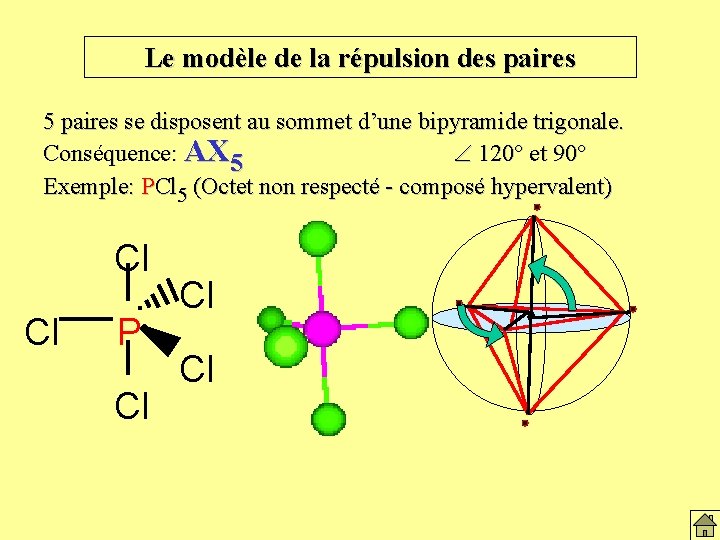 Le modèle de la répulsion des paires

5 paires se disposent au sommet d'une bipyramide trigonale.
Conséquence: $AX_5$ $\angle$ 120° et 90°
Exemple: $PCl_5$ (Octet non respecté - composé hypervalent)

Cl
Cl
Cl
P
Cl
Cl